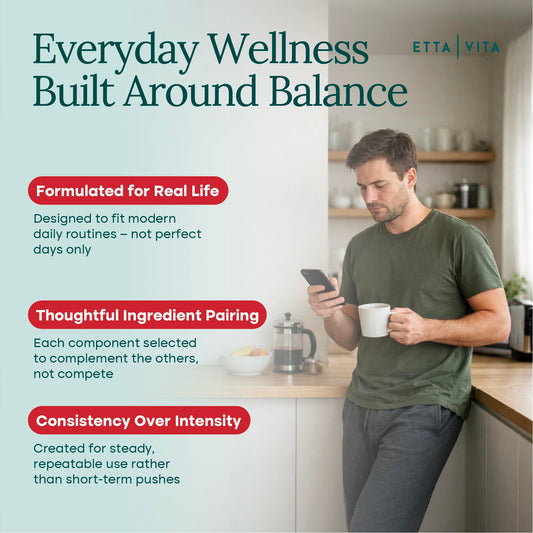 Everyday Wellness Built Around Balance

ETTA | VITA

Formulated for Real Life

Designed to fit modern daily routines – not perfect days only

Thoughtful Ingredient Pairing

Each component selected to complement the others, not compete

Consistency Over Intensity

Created for steady, repeatable use rather than short-term pushes